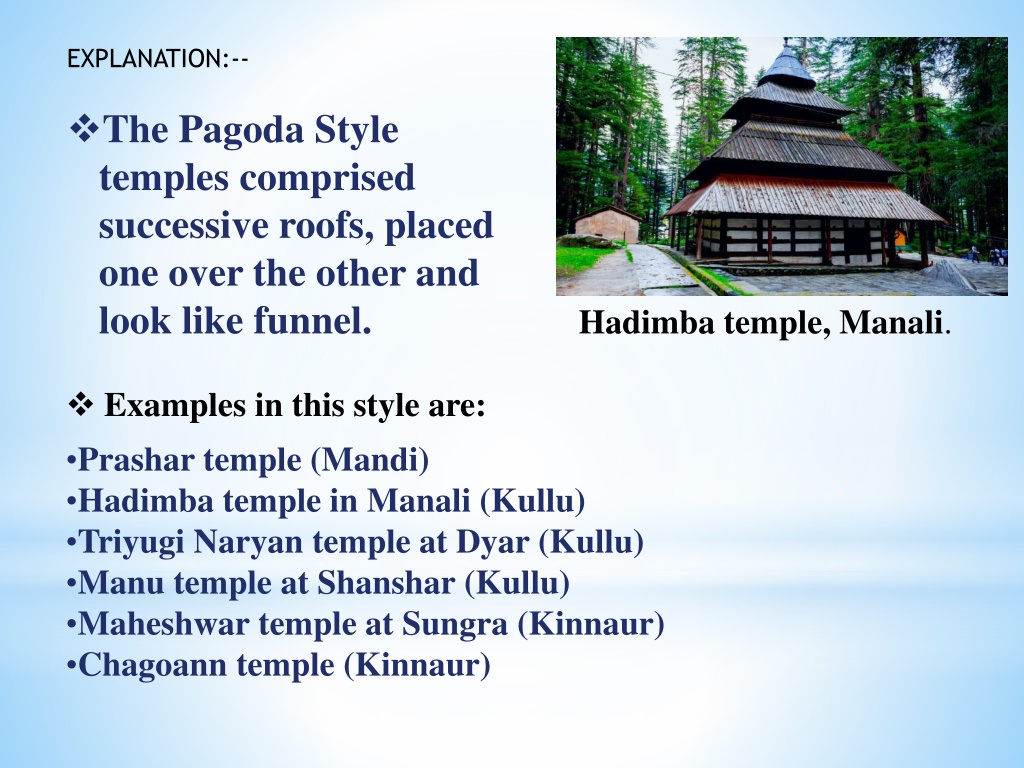 EXPLANATION:--

❖The Pagoda Style temples comprised successive roofs, placed one over the other and look like funnel.

Hadimba temple, Manali.

❖ Examples in this style are:

•Prashar temple (Mandi)
•Hadimba temple in Manali (Kullu)
•Triyugi Naryan temple at Dyar (Kullu)
•Manu temple at Shanshar (Kullu)
•Maheshwar temple at Sungra (Kinnaur)
•Chagoann temple (Kinnaur)